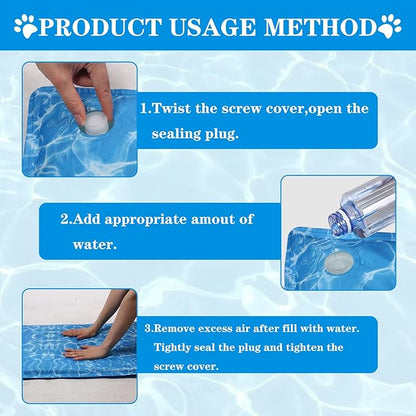 PRODUCT USAGE METHOD

1.Twist the screw cover,open the sealing plug.

2.Add appropriate amout of water.

3.Remove excess air after fill with water. Tightly seal the plug and tighten the screw cover.